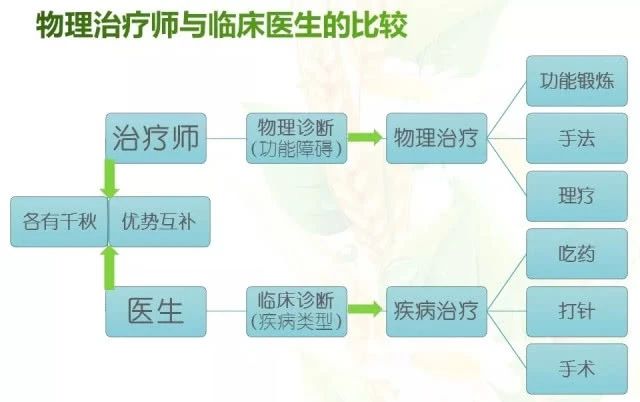 物理治疗师与临床医生的比较

治疗师

物理诊断
（功能障碍）

物理治疗

功能锻炼

手法

理疗

各有千秋

优势互补

医生

临床诊断
（疾病类型）

疾病治疗

吃药

打针

手术